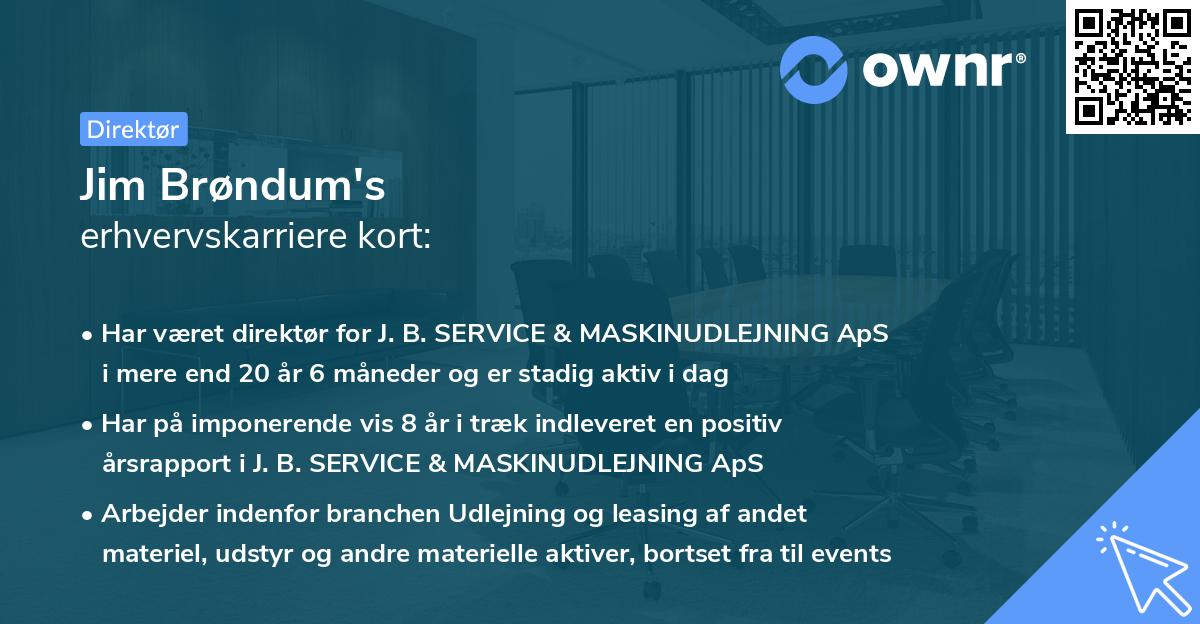 ownr®

Direktør

Jim Brøndum's
erhvervskarriere kort:

• Har været direktør for J. B. SERVICE & MASKINUDLEJNING ApS i mere end 20 år 6 måneder og er stadig aktiv i dag

• Har på imponerende vis 8 år i træk indleveret en positiv årsrapport i J. B. SERVICE & MASKINUDLEJNING ApS

• Arbejder indenfor branchen Udlejning og leasing af andet materiel, udstyr og andre materielle aktiver, bortset fra til events